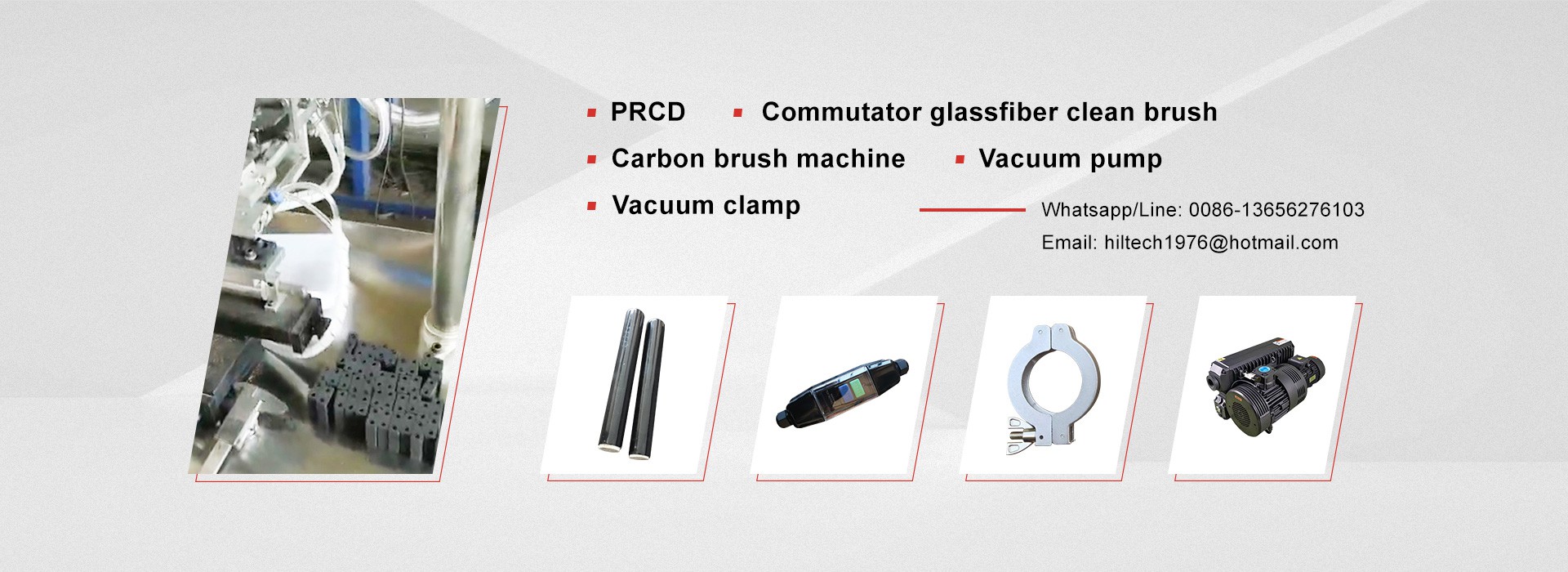 PRCD
Commutator glassfiber clean brush
Carbon brush machine
Vacuum pump
Vacuum clamp

Whatsapp/Line: 0086-13656276103
Email: hiltech1976@hotmail.com